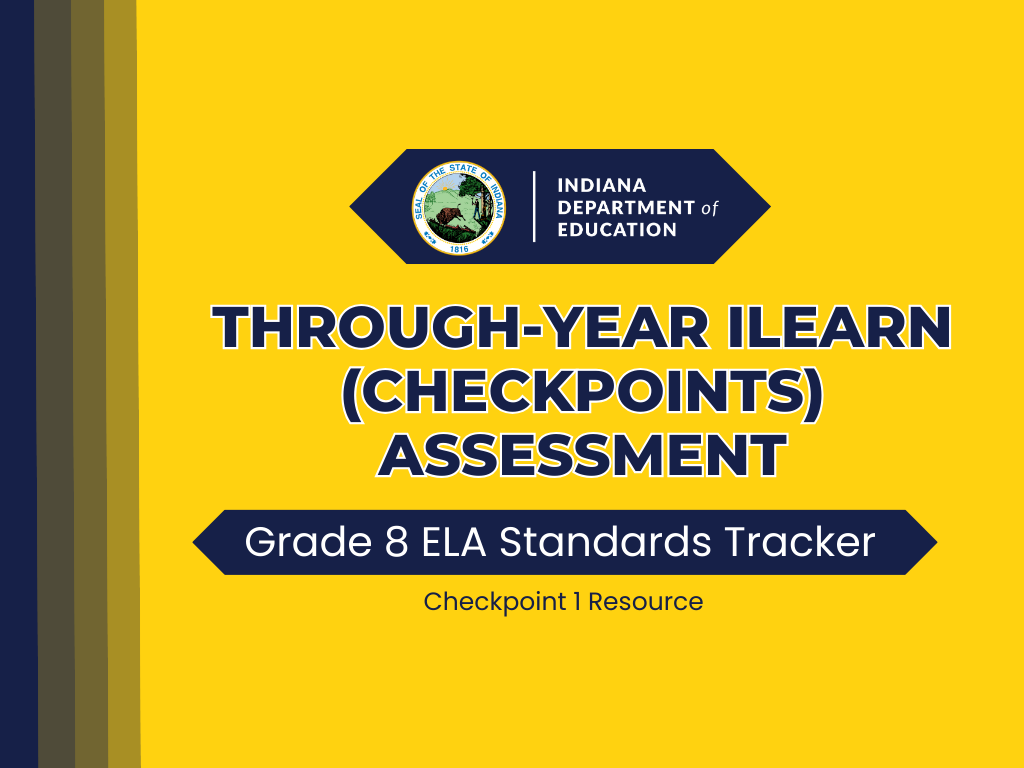 SEAL OF THE STATE OF INDIANA
1816

INDIANA
DEPARTMENT of
EDUCATION

THROUGH-YEAR ILEARN (CHECKPOINTS) ASSESSMENT

Grade 8 ELA Standards Tracker

Checkpoint 1 Resource